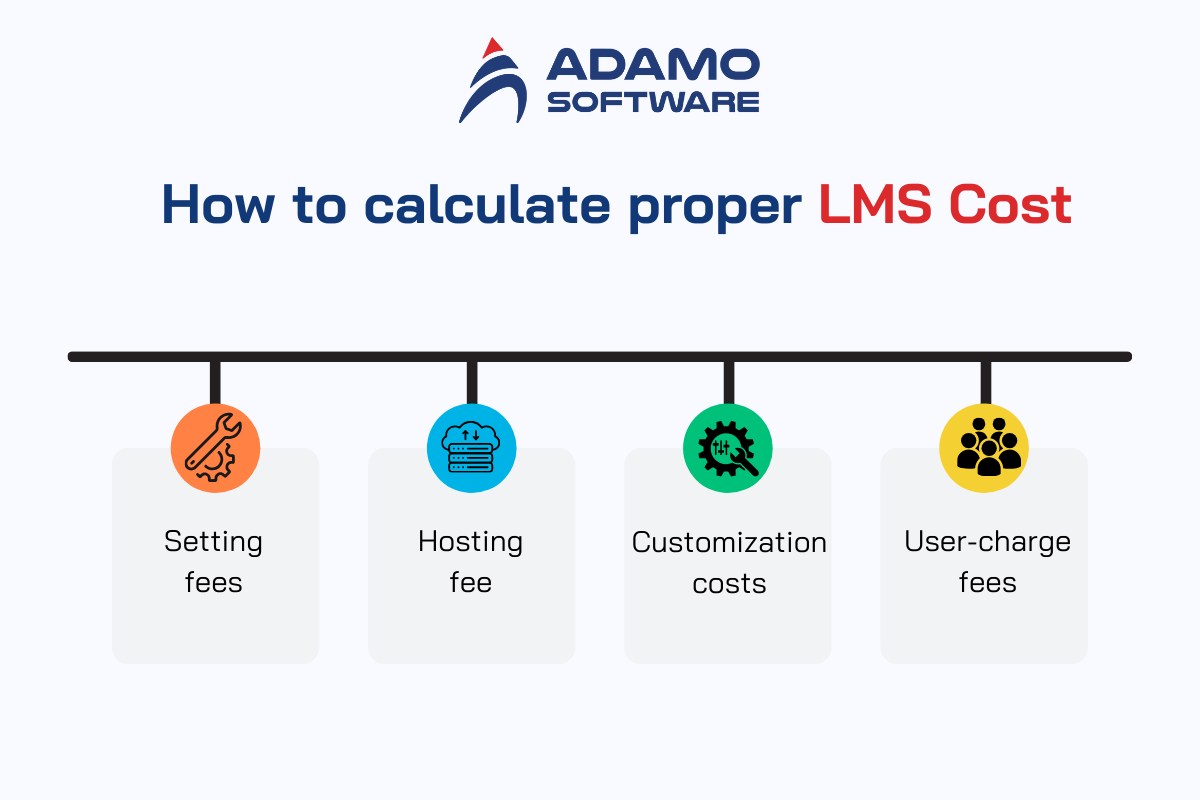 ADAMO SOFTWARE

How to calculate proper LMS Cost

Setting fees

Hosting fee

Customization costs

User-charge fees